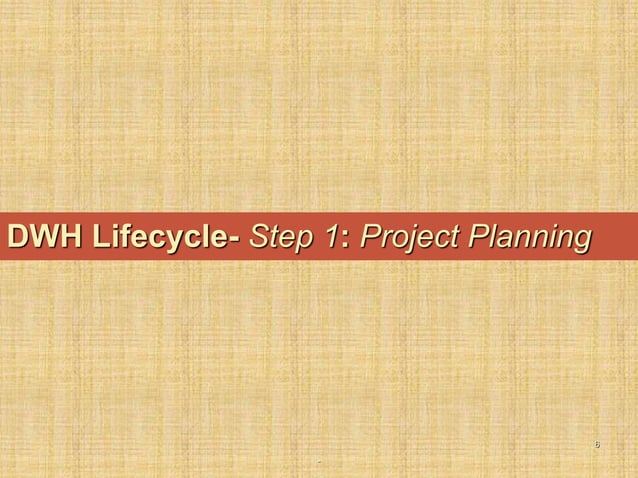 DWH Lifecycle- Step 1: Project Planning

6